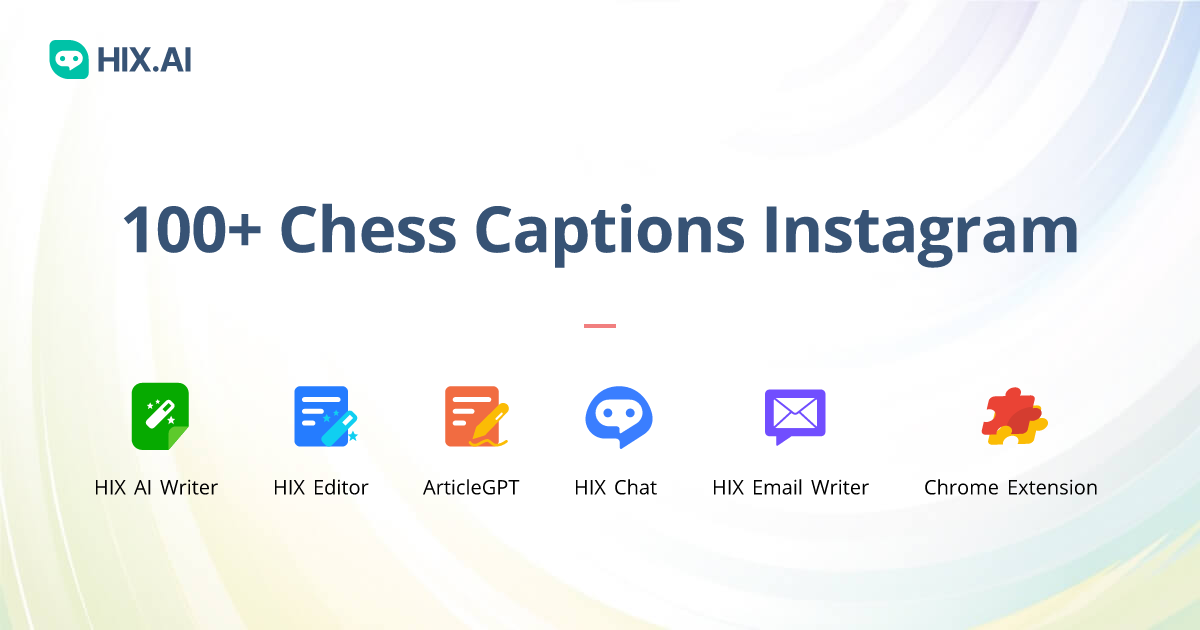 HIX.AI

100+ Chess Captions Instagram

HIX AI Writer
HIX Editor
ArticleGPT
HIX Chat
HIX Email Writer
Chrome Extension